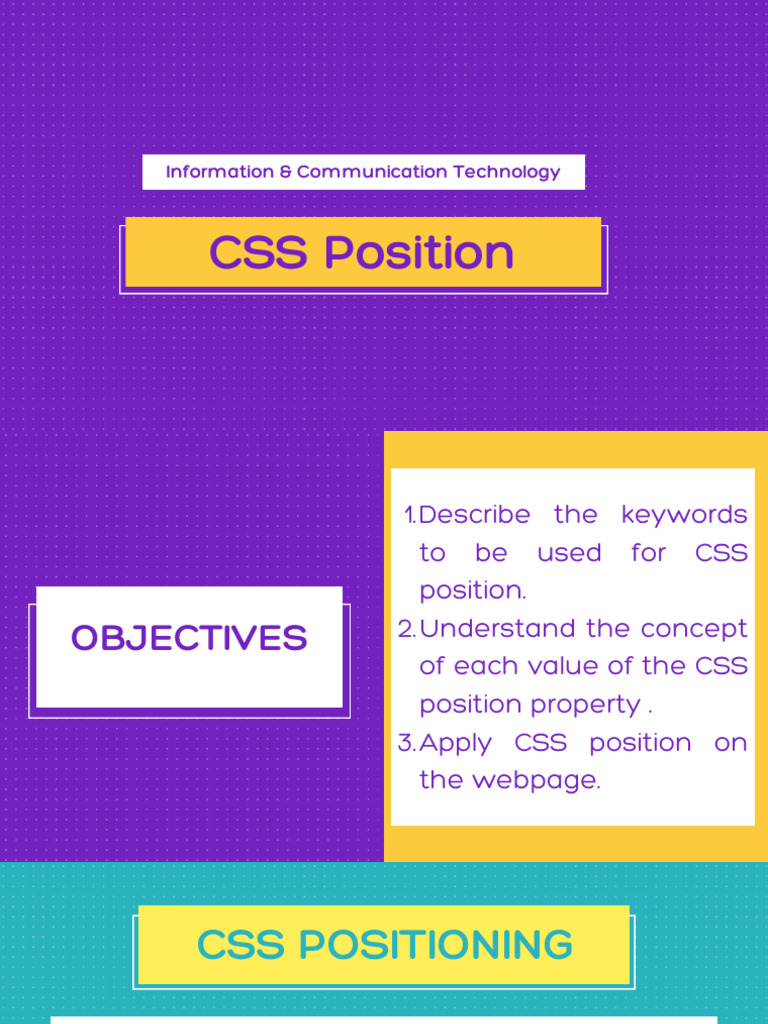 Information & Communication Technology

CSS Position

OBJECTIVES

1. Describe the keywords to be used for CSS position.
2. Understand the concept of each value of the CSS position property .
3. Apply CSS position on the webpage.

CSS POSITIONING